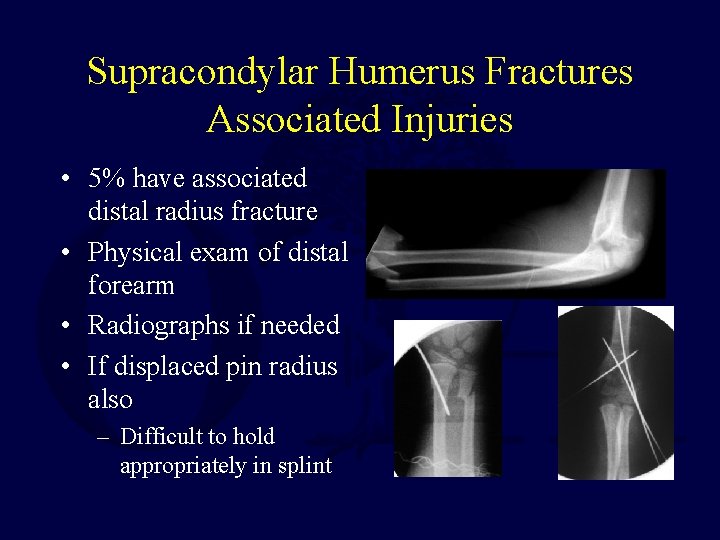 Supracondylar Humerus Fractures
Associated Injuries

• 5% have associated distal radius fracture
• Physical exam of distal forearm
• Radiographs if needed
• If displaced pin radius also
– Difficult to hold appropriately in splint